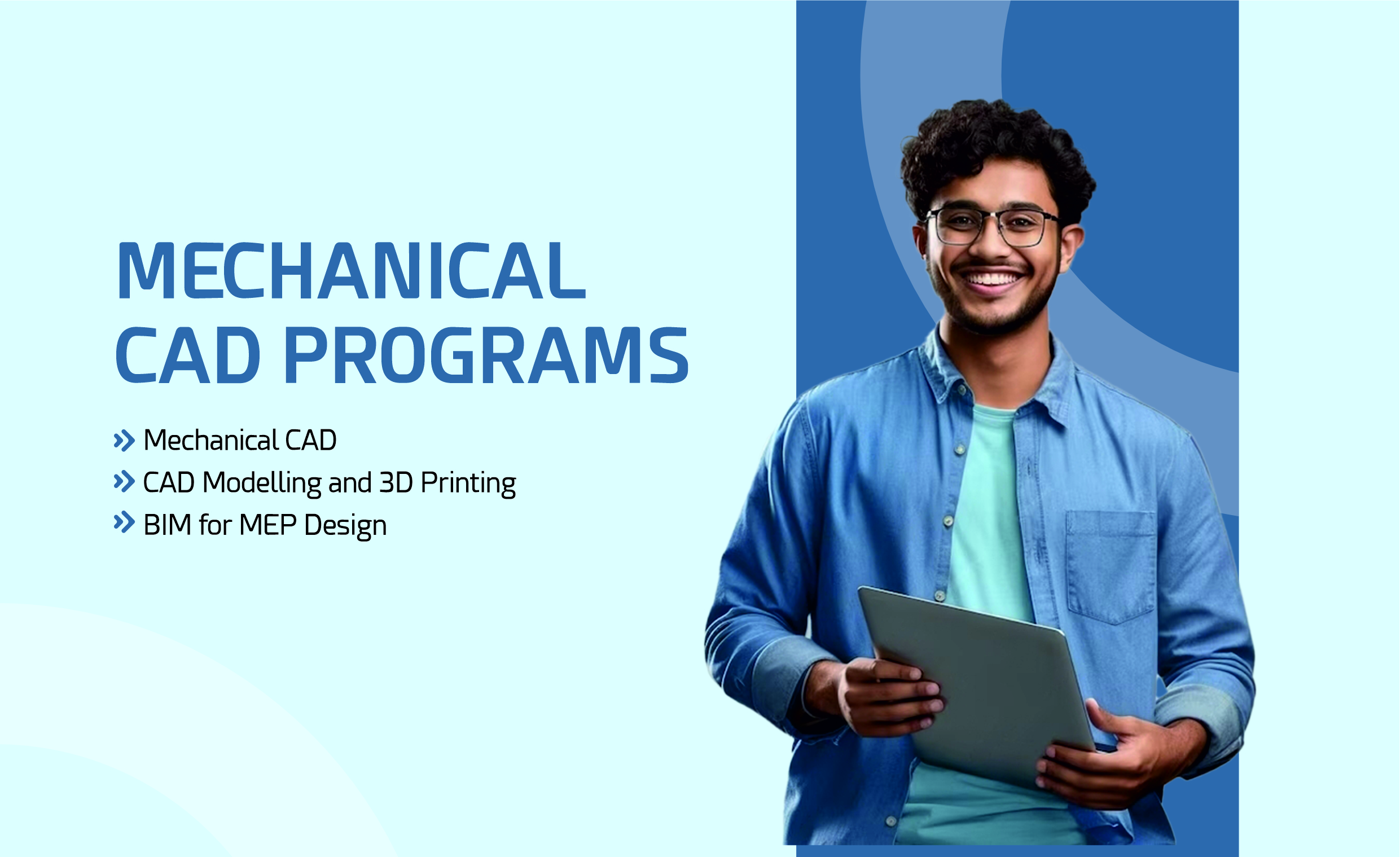 MECHANICAL CAD PROGRAMS

» Mechanical CAD
» CAD Modelling and 3D Printing
» BIM for MEP Design